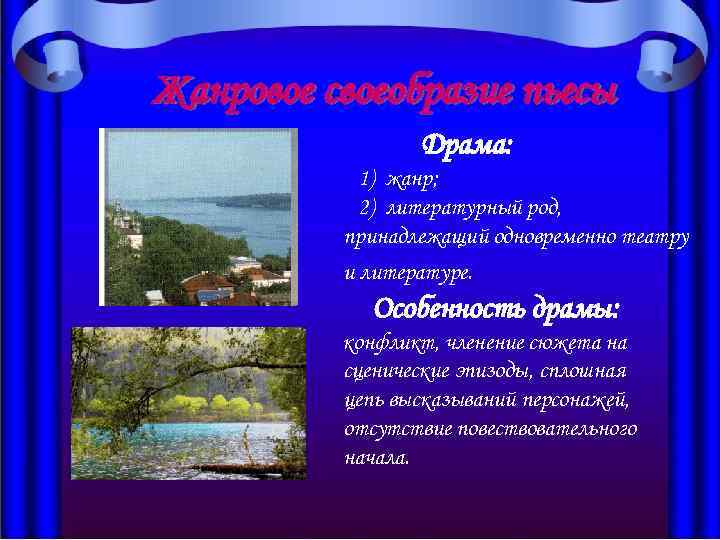 Жанровое своеобразие пьесы

Драма:

1) жанр;

2) литературный род, принадлежащий одновременно театру и литературе.

Особенность драмы:

конфликт, членение сюжета на сценические эпизоды, сплошная цепь высказываний персонажей, отсутствие повествовательного начала.